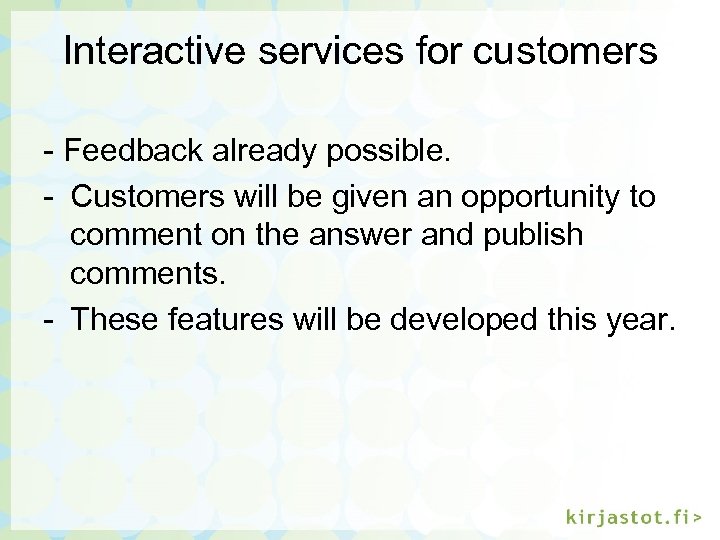 Interactive services for customers

- Feedback already possible.
- Customers will be given an opportunity to comment on the answer and publish comments.
- These features will be developed this year.

kirjastot.fi>